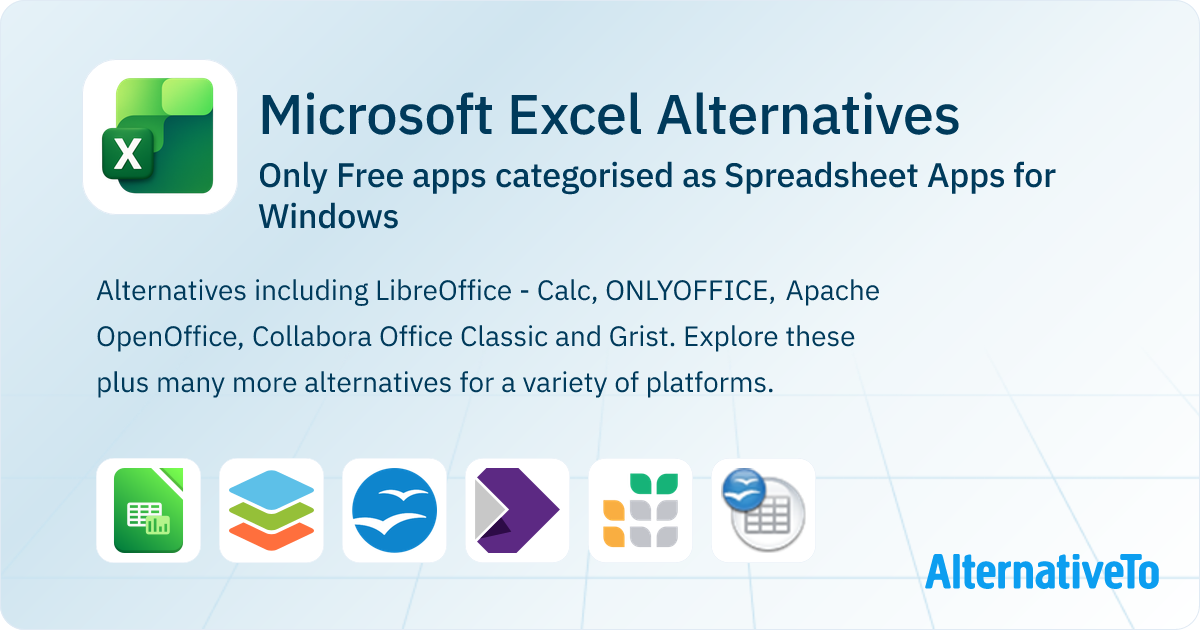 X

Microsoft Excel Alternatives

Only Free apps categorised as Spreadsheet Apps for Windows

Alternatives including LibreOffice - Calc, ONLYOFFICE, Apache OpenOffice, Collabora Office Classic and Grist. Explore these plus many more alternatives for a variety of platforms.

AlternativeTo